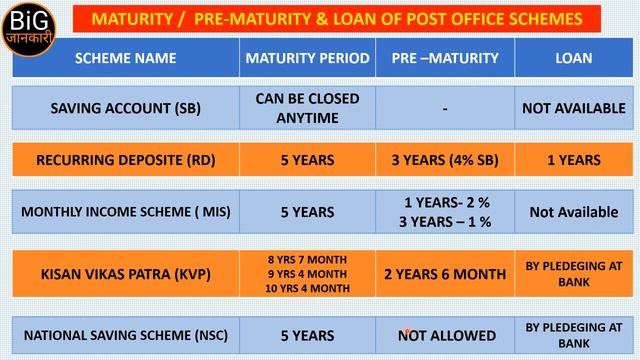 BiG जानकारी

MATURITY / PRE-MATURITY & LOAN OF POST OFFICE SCHEMES

| SCHEME NAME | MATURITY PERIOD | PRE –MATURITY | LOAN |
|---|---|---|---|
| SAVING ACCOUNT (SB) | CAN BE CLOSED ANYTIME | - | NOT AVAILABLE |
| RECURRING DEPOSITE (RD) | 5 YEARS | 3 YEARS (4% SB) | 1 YEARS |
| MONTHLY INCOME SCHEME ( MIS) | 5 YEARS | 1 YEARS- 2 % 3 YEARS – 1 % | Not Available |
| KISAN VIKAS PATRA (KVP) | 8 YRS 7 MONTH 9 YRS 4 MONTH 10 YRS 4 MONTH | 2 YEARS 6 MONTH | BY PLEDEGING AT BANK |
| NATIONAL SAVING SCHEME (NSC) | 5 YEARS | NOT ALLOWED | BY PLEDEGING AT BANK |